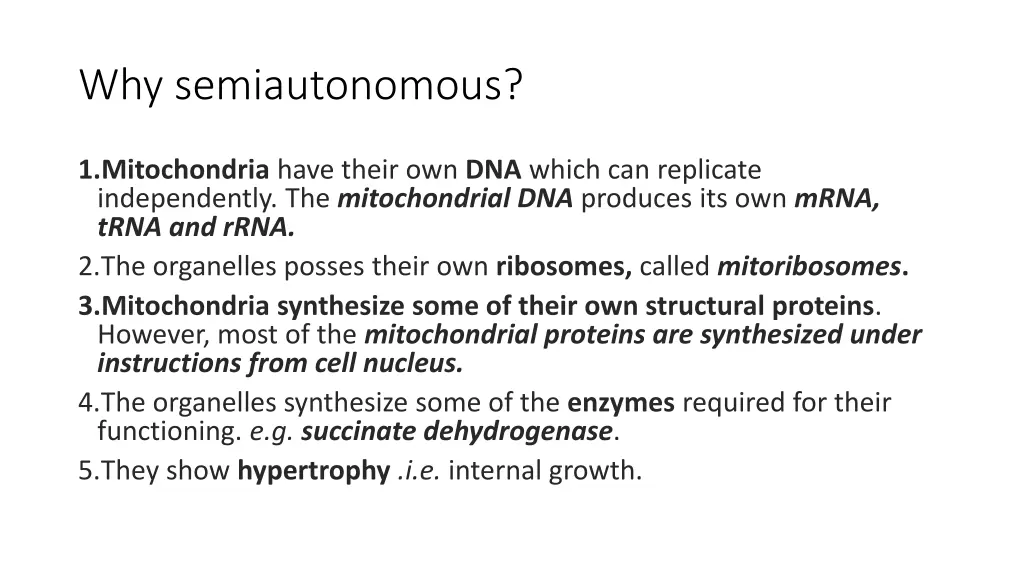 Why semiautonomous?

1.Mitochondria have their own DNA which can replicate independently. The mitochondrial DNA produces its own mRNA, tRNA and rRNA.

2.The organelles posses their own ribosomes, called mitoribosomes.

3.Mitochondria synthesize some of their own structural proteins. However, most of the mitochondrial proteins are synthesized under instructions from cell nucleus.

4.The organelles synthesize some of the enzymes required for their functioning. e.g. succinate dehydrogenase.

5.They show hypertrophy .i.e. internal growth.